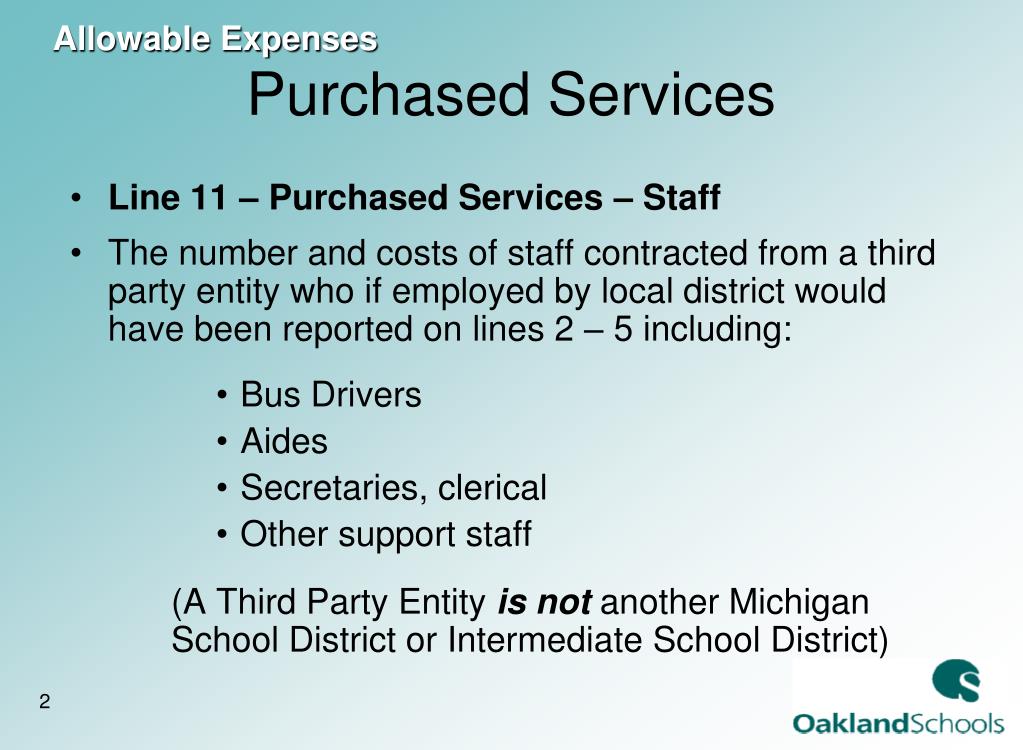 Allowable Expenses

Purchased Services

• Line 11 – Purchased Services – Staff

• The number and costs of staff contracted from a third party entity who if employed by local district would have been reported on lines 2 – 5 including:

• Bus Drivers
• Aides
• Secretaries, clerical
• Other support staff

(A Third Party Entity is not another Michigan School District or Intermediate School District)

2

OaklandSchools